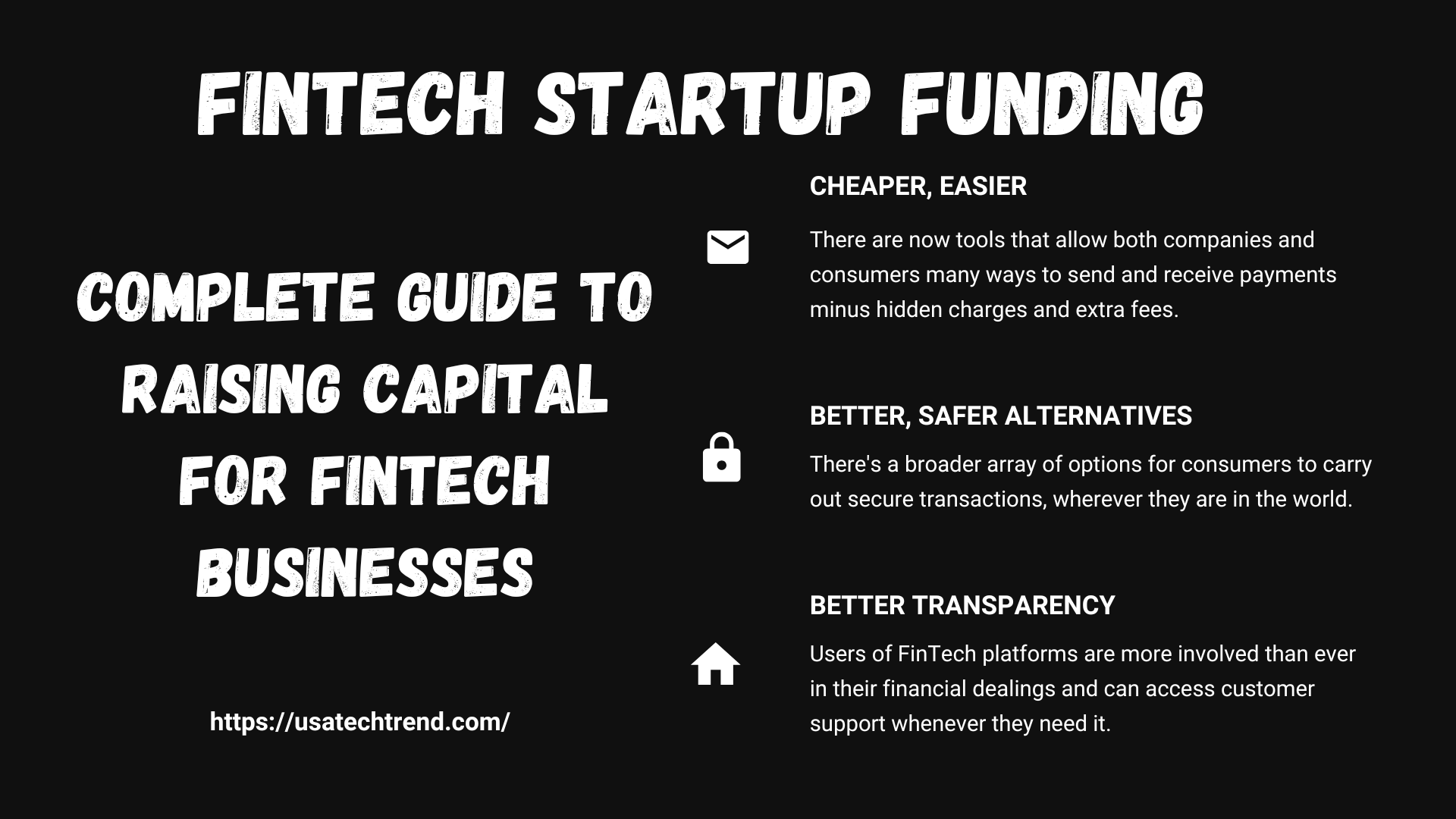 FINTECH STARTUP FUNDING

COMPLETE GUIDE TO RAISING CAPITAL FOR FINTECH BUSINESSES

https://usatechtrend.com/

CHEAPER, EASIER

There are now tools that allow both companies and consumers many ways to send and receive payments minus hidden charges and extra fees.

BETTER, SAFER ALTERNATIVES

There's a broader array of options for consumers to carry out secure transactions, wherever they are in the world.

BETTER TRANSPARENCY

Users of FinTech platforms are more involved than ever in their financial dealings and can access customer support whenever they need it.